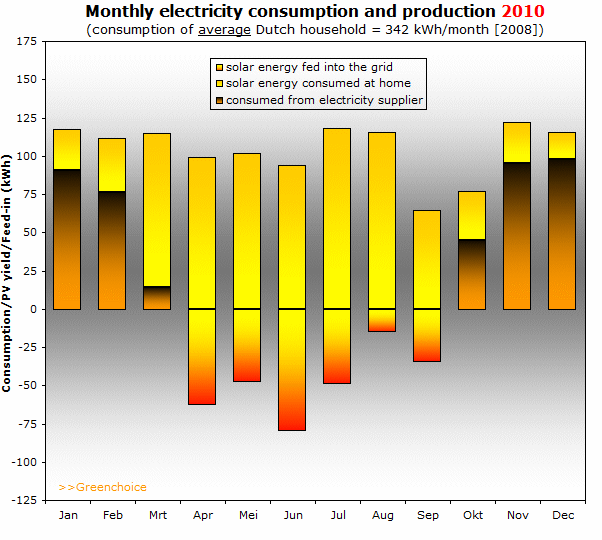 Monthly electricity consumption and production 2010
(consumption of average Dutch household = 342 kWh/month [2008])

solar energy fed into the grid
solar energy consumed at home
consumed from electricity supplier

Consumption/PV yield/Feed-in (kWh)

175
150
125
100
75
50
25
0
-25
-50
-75
-100
-125

>>Greenchoice

Jan Feb Mrt Apr Mei Jun Jul Aug Sep Okt Nov Dec